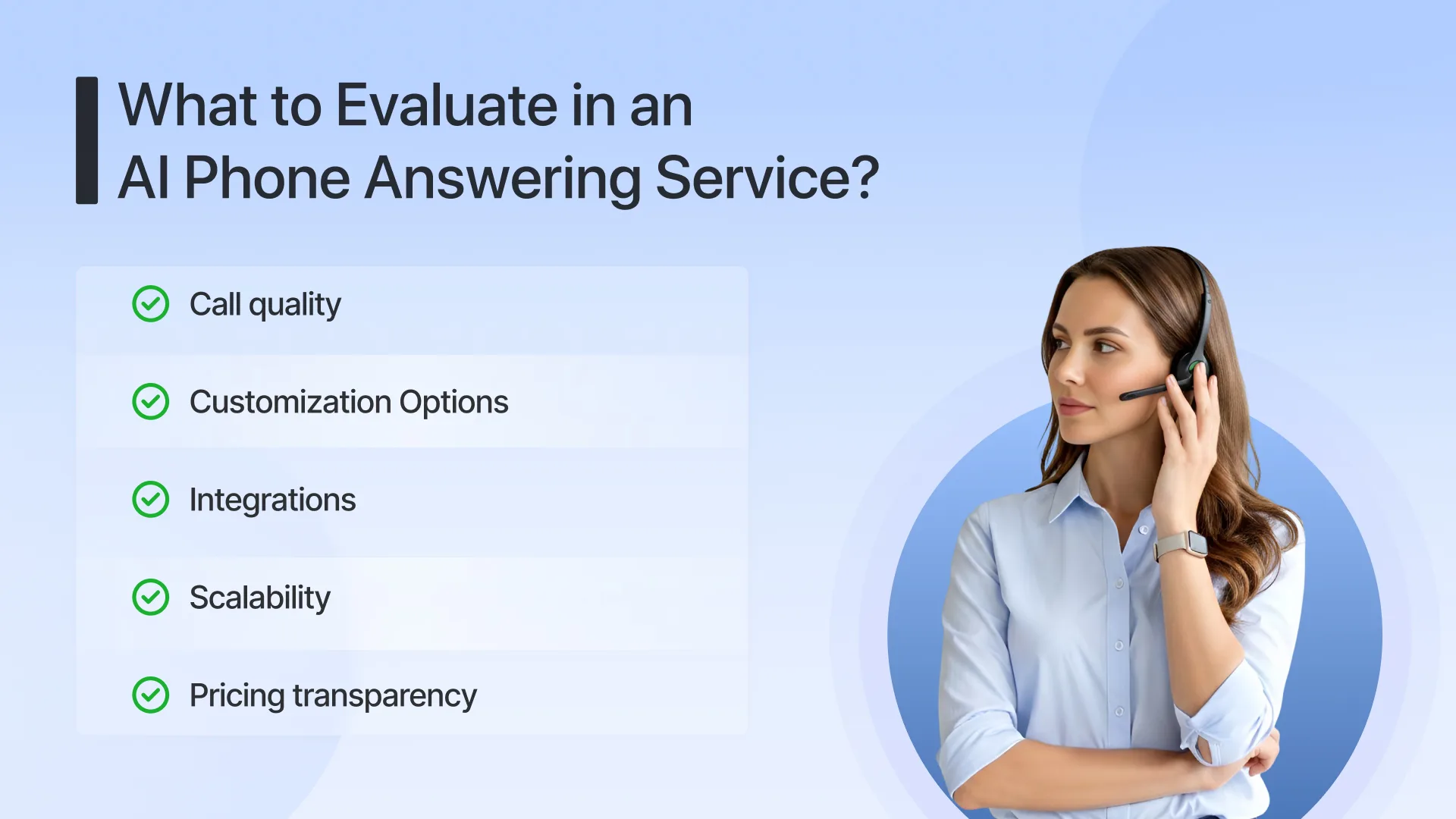 What to Evaluate in an AI Phone Answering Service?

Call quality

Customization Options

Integrations

Scalability

Pricing transparency